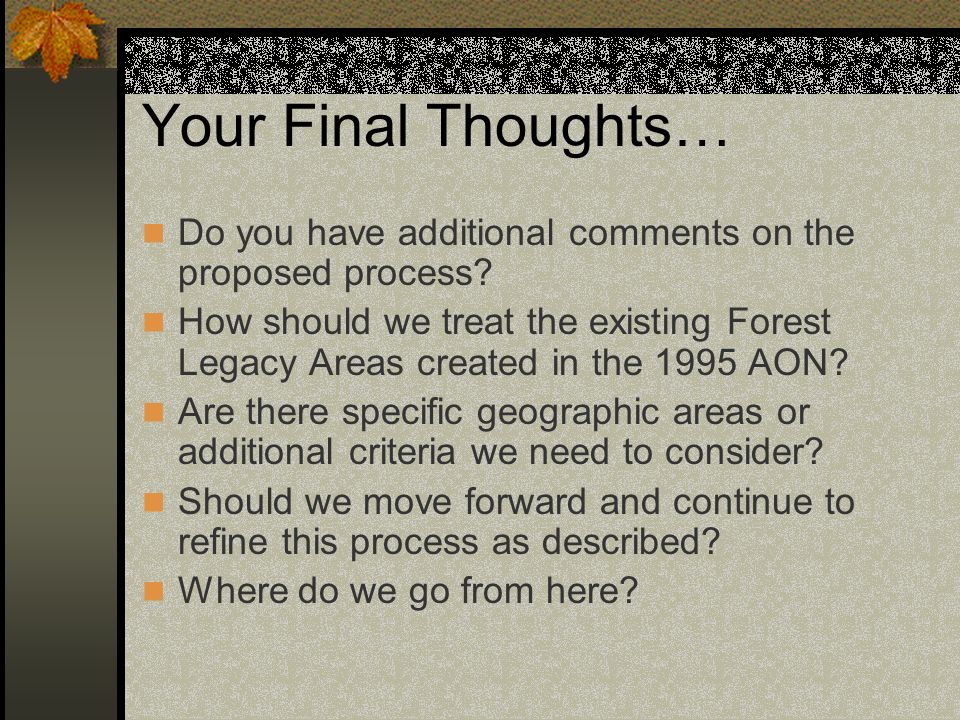 Your Final Thoughts…

Do you have additional comments on the proposed process?

How should we treat the existing Forest Legacy Areas created in the 1995 AON?

Are there specific geographic areas or additional criteria we need to consider?

Should we move forward and continue to refine this process as described?

Where do we go from here?